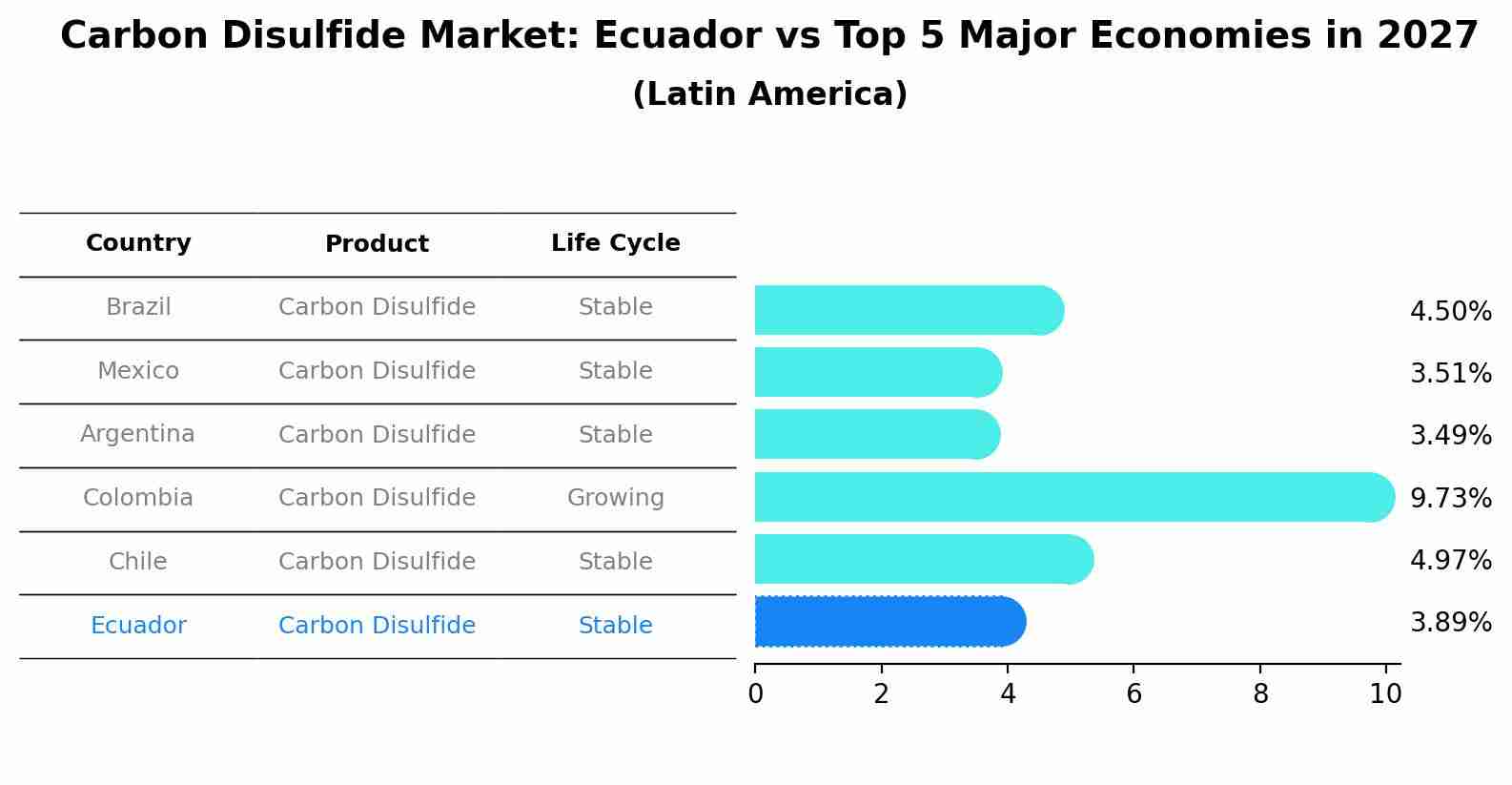 Carbon Disulfide Market: Ecuador vs Top 5 Major Economies in 2027
(Latin America)

| Country | Product | Life Cycle |
|---|---|---|
| Brazil | Carbon Disulfide | Stable |
| Mexico | Carbon Disulfide | Stable |
| Argentina | Carbon Disulfide | Stable |
| Colombia | Carbon Disulfide | Growing |
| Chile | Carbon Disulfide | Stable |
| Ecuador | Carbon Disulfide | Stable |

4.50%
3.51%
3.49%
9.73%
4.97%
3.89%

0 2 4 6 8 10